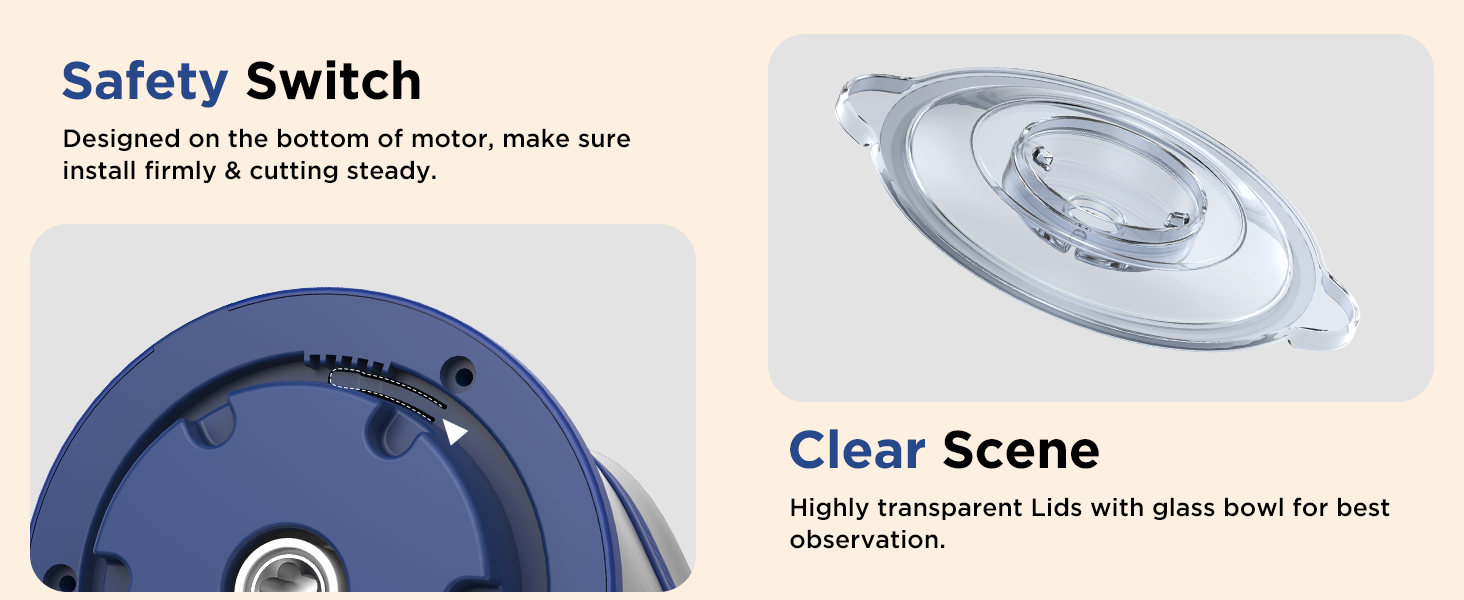 Safety Switch

Designed on the bottom of motor, make sure install firmly & cutting steady.

Clear Scene

Highly transparent Lids with glass bowl for best observation.